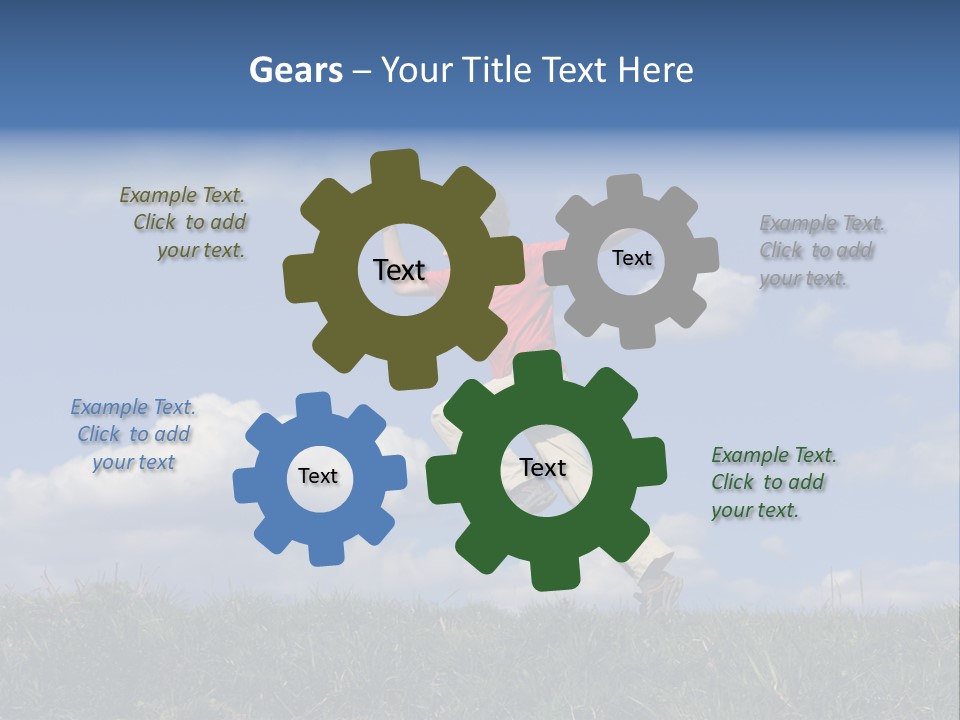 Gears – Your Title Text Here

Example Text. Click to add your text.

Text

Text

Example Text. Click to add your text.

Example Text. Click to add your text

Text

Text

Example Text. Click to add your text.